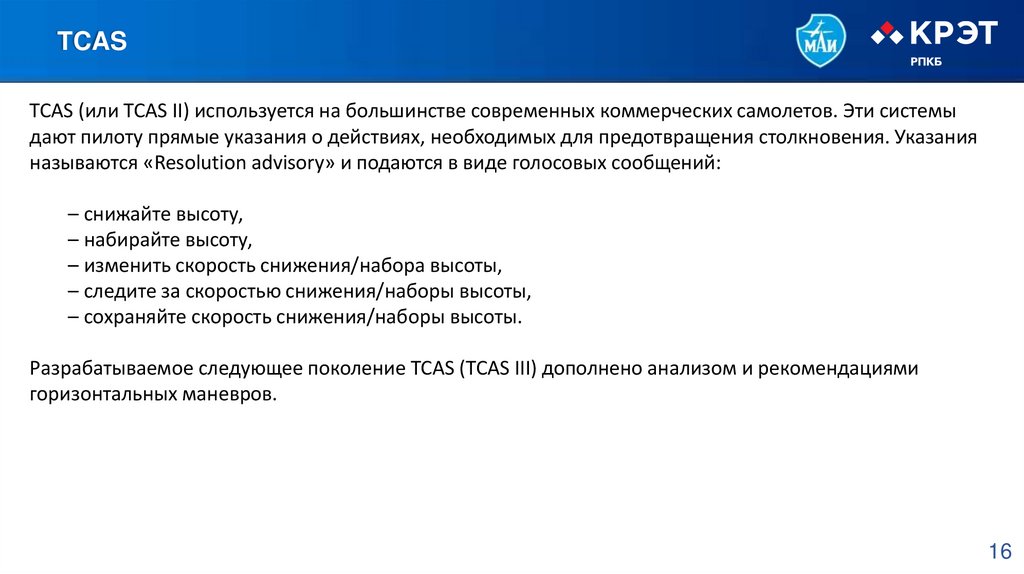 TCAS

МАИ

КРЭТ

РПКБ

TCAS (или TCAS II) используется на большинстве современных коммерческих самолетов. Эти системы дают пилоту прямые указания о действиях, необходимых для предотвращения столкновения. Указания называются «Resolution advisory» и подаются в виде голосовых сообщений:

– снижайте высоту,
– набирайте высоту,
– изменить скорость снижения/набора высоты,
– следите за скоростью снижения/наборы высоты,
– сохраняйте скорость снижения/наборы высоты.

Разрабатываемое следующее поколение TCAS (TCAS III) дополнено анализом и рекомендациями горизонтальных маневров.

16